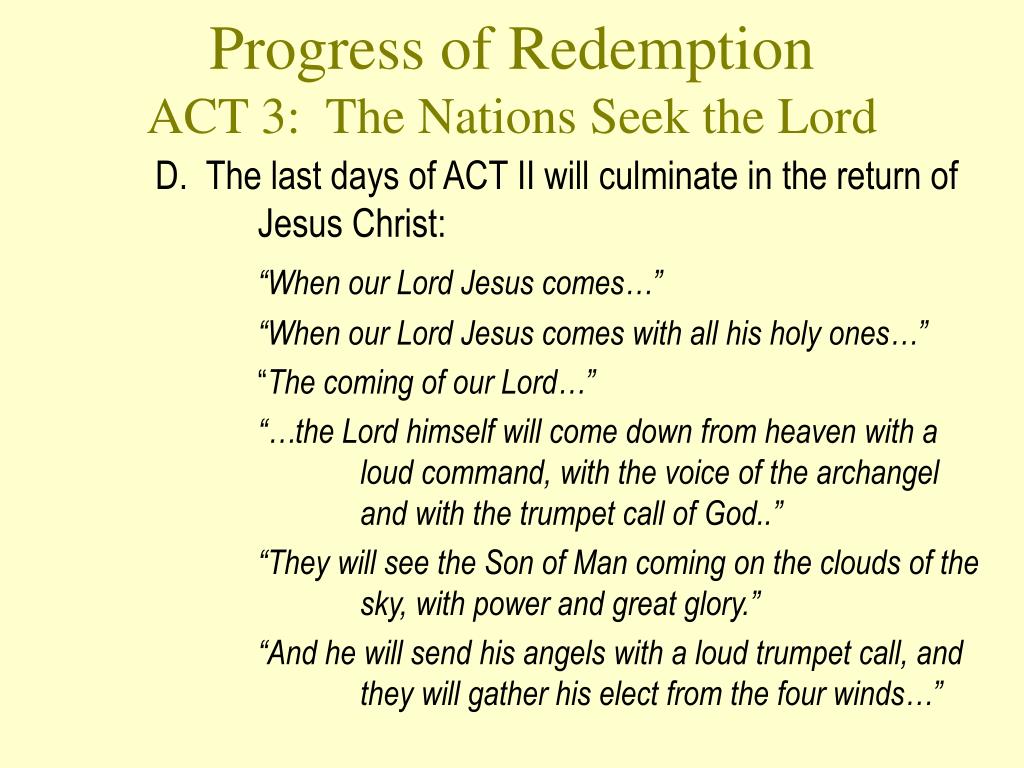 Progress of Redemption
ACT 3: The Nations Seek the Lord

D. The last days of ACT II will culminate in the return of Jesus Christ:

“When our Lord Jesus comes…”

“When our Lord Jesus comes with all his holy ones…”

“The coming of our Lord…”

“…the Lord himself will come down from heaven with a loud command, with the voice of the archangel and with the trumpet call of God..”

“They will see the Son of Man coming on the clouds of the sky, with power and great glory.”

“And he will send his angels with a loud trumpet call, and they will gather his elect from the four winds…”